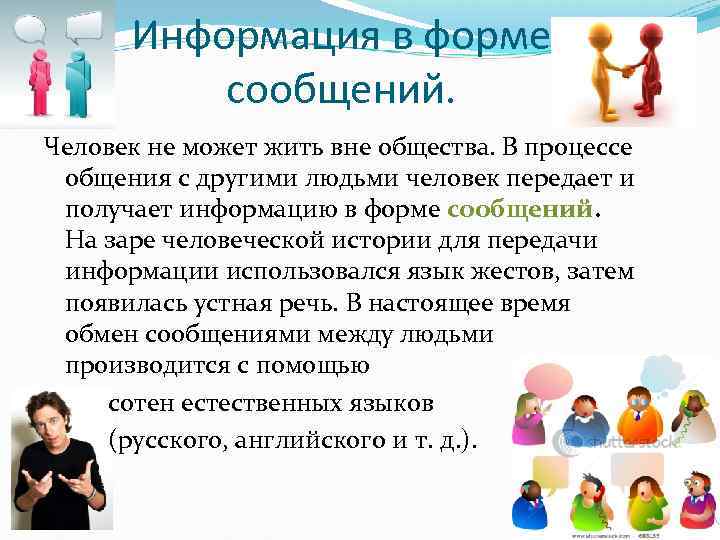 Информация в форме сообщений.

Человек не может жить вне общества. В процессе общения с другими людьми человек передает и получает информацию в форме сообщений. На заре человеческой истории для передачи информации использовался язык жестов, затем появилась устная речь. В настоящее время обмен сообщениями между людьми производится с помощью

сотен естественных языков (русского, английского и т. д.).

shutterstock